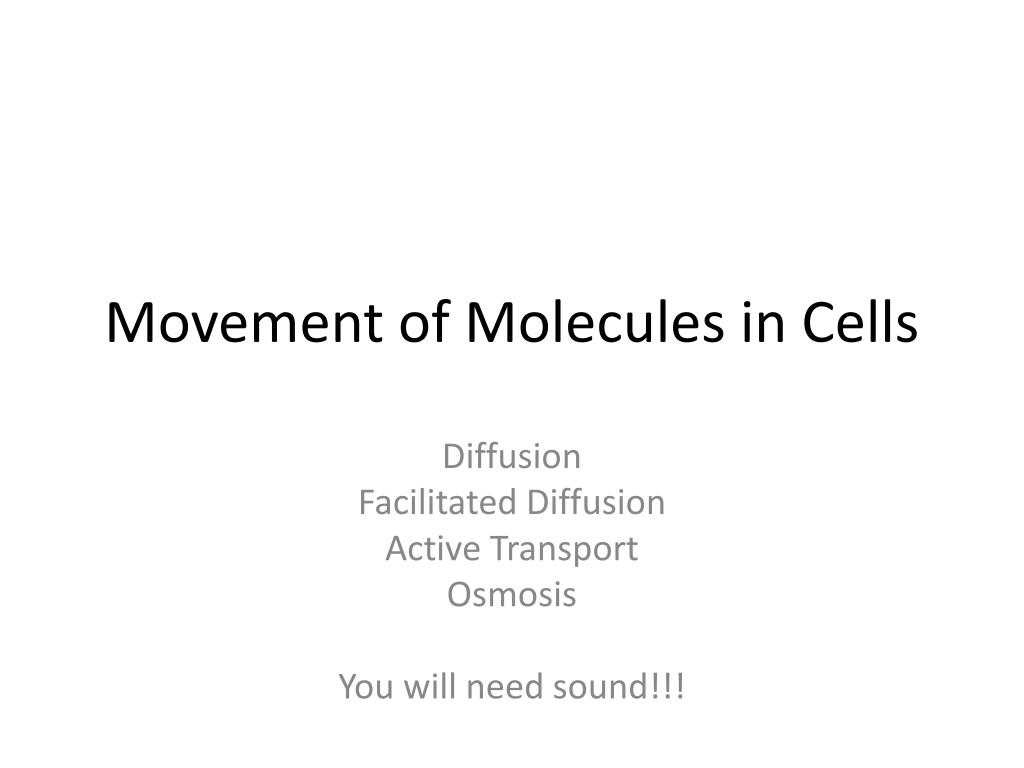 Movement of Molecules in Cells

Diffusion
Facilitated Diffusion
Active Transport
Osmosis

You will need sound!!!